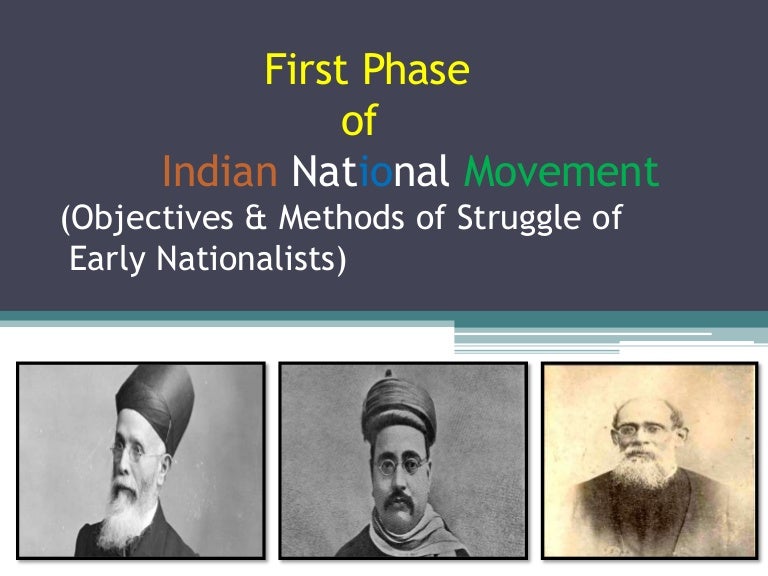 First Phase
of
Indian National Movement
(Objectives & Methods of Struggle of Early Nationalists)